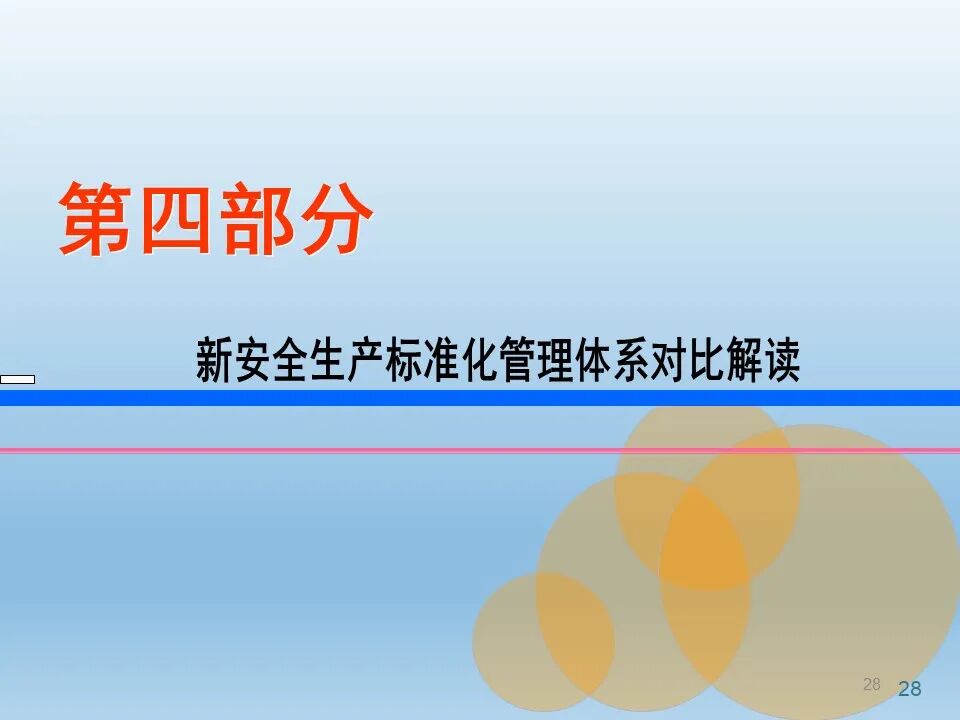 第四部分

新安全生产标准化管理体系对比解读

28 28